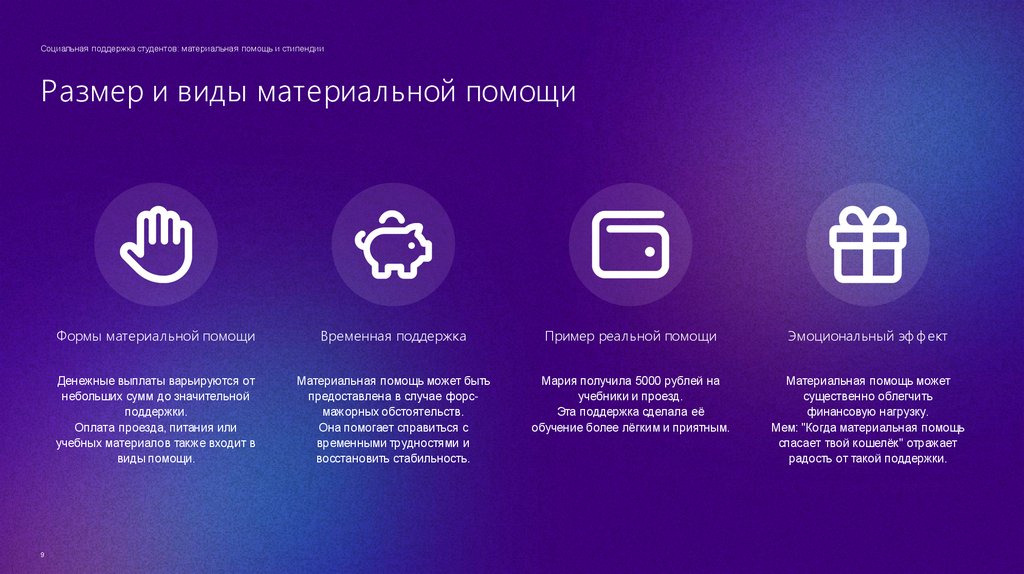 Социальная поддержка студентов: материальная помощь и стипендии

Размер и виды материальной помощи

Формы материальной помощи

Денежные выплаты варьируются от небольших сумм до значительной поддержки.
Оплата проезда, питания или учебных материалов также входит в виды помощи.

Временная поддержка

Материальная помощь может быть предоставлена в случае форс-мажорных обстоятельств.
Она помогает справиться с временными трудностями и восстановить стабильность.

Пример реальной помощи

Мария получила 5000 рублей на учебники и проезд.
Эта поддержка сделала её обучение более лёгким и приятным.

Эмоциональный эффект

Материальная помощь может существенно облегчить финансовую нагрузку.
Мем: "Когда материальная помощь спасает твой кошелёк" отражает радость от такой поддержки.

9